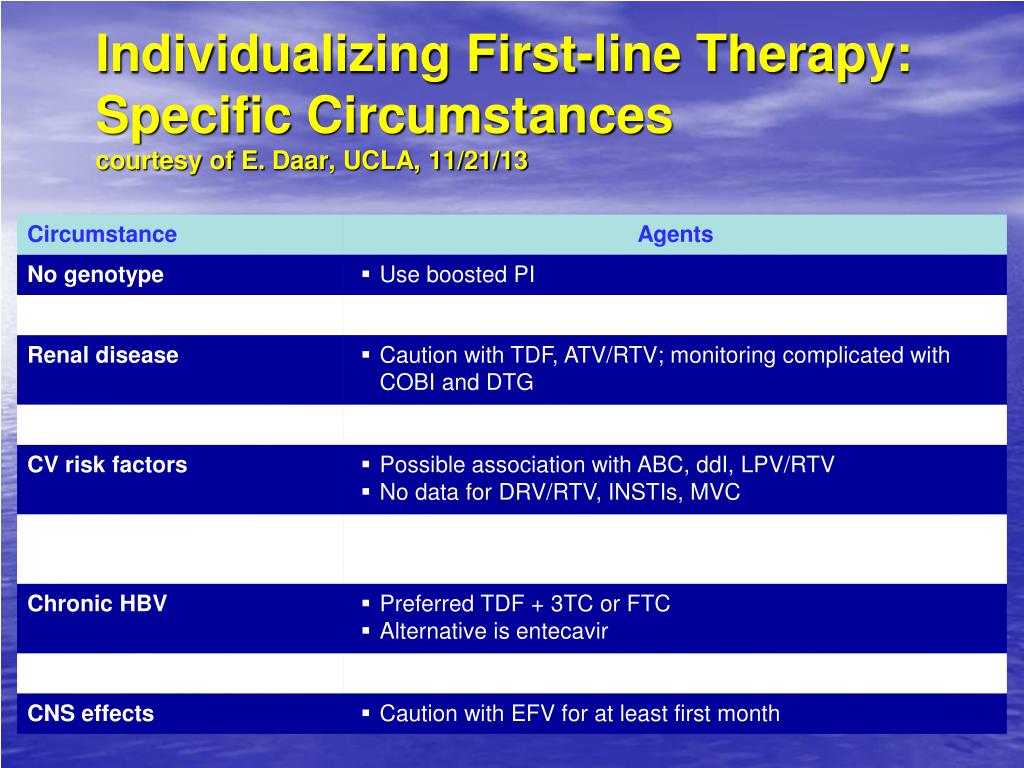 Individualizing First-line Therapy: Specific Circumstances
courtesy of E. Daar, UCLA, 11/21/13

| Circumstance | Agents |
|---|---|
| No genotype | ▪ Use boosted PI |
| | |
| Renal disease | ▪ Caution with TDF, ATV/RTV; monitoring complicated with COBI and DTG |
| | |
| CV risk factors | ▪ Possible association with ABC, ddI, LPV/RTV ▪ No data for DRV/RTV, INSTIs, MVC |
| | |
| Chronic HBV | ▪ Preferred TDF + 3TC or FTC ▪ Alternative is entecavir |
| | |
| CNS effects | ▪ Caution with EFV for at least first month |